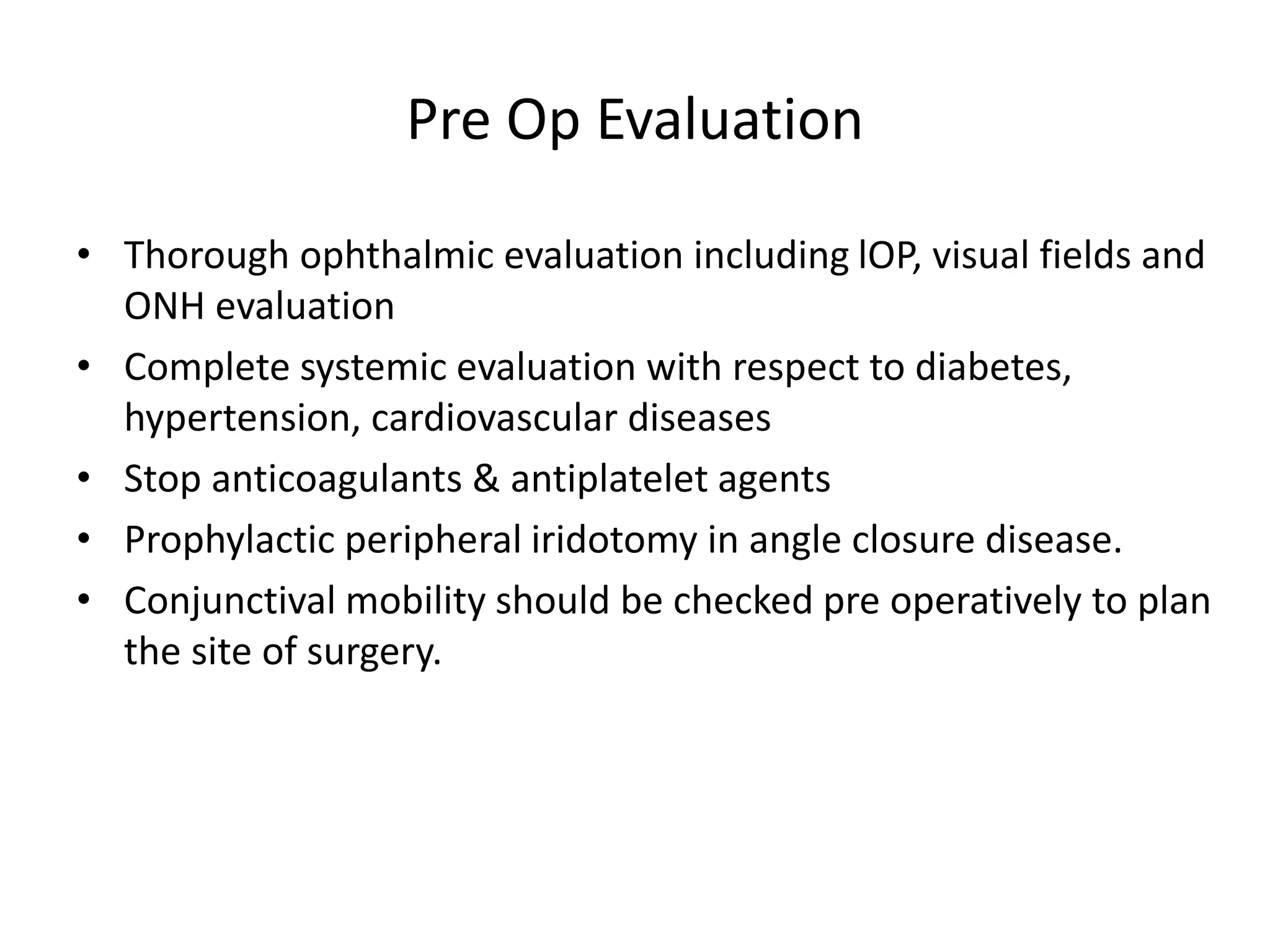 Pre Op Evaluation

• Thorough ophthalmic evaluation including lOP, visual fields and ONH evaluation
• Complete systemic evaluation with respect to diabetes, hypertension, cardiovascular diseases
• Stop anticoagulants & antiplatelet agents
• Prophylactic peripheral iridotomy in angle closure disease.
• Conjunctival mobility should be checked pre operatively to plan the site of surgery.